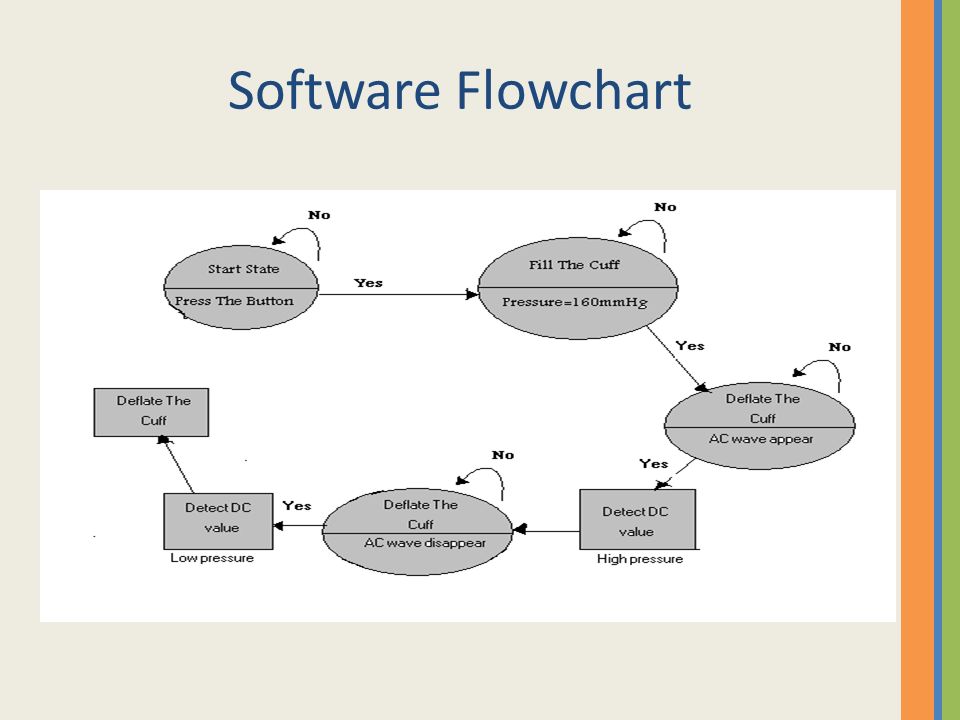 Software Flowchart

No

Start State

Press The Button

Yes

No

Fill The Cuff

Pressure=160mmHg

Yes

No

Deflate The Cuff

AC wave appear

Yes

Detect DC value

High pressure

No

Deflate The Cuff

AC wave disappear

Yes

Detect DC value

Low pressure

Deflate The Cuff